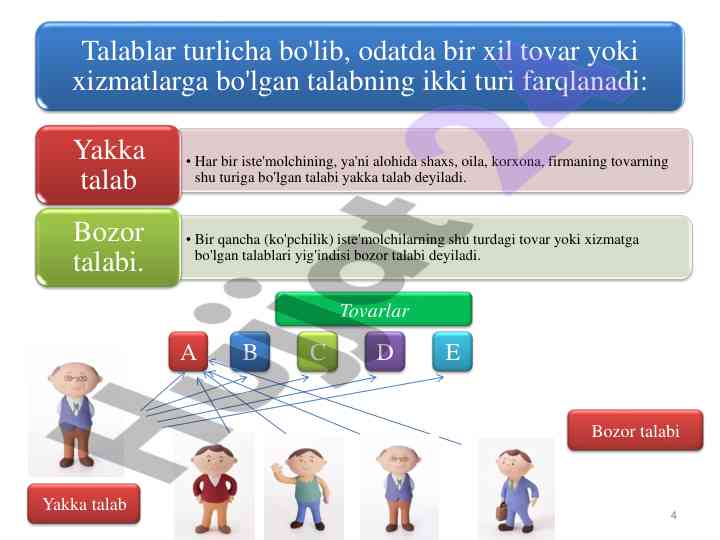 Talablar turlicha bo'lib, odatda bir xil tovar yoki xizmatlarga bo'lgan talabning ikki turi farqlanadi:

Yakka talab

• Har bir iste'molchining, ya'ni alohida shaxs, oila, korxona, firmaning tovarning shu turiga bo'lgan talabi yakka talab deyiladi.

Bozor talabi.

• Bir qancha (ko'pchilik) iste'molchilarning shu turdagi tovar yoki xizmatga bo'lgan talablari yig'indisi bozor talabi deyiladi.

Tovarlar

A B C D E

Bozor talabi

Yakka talab

4